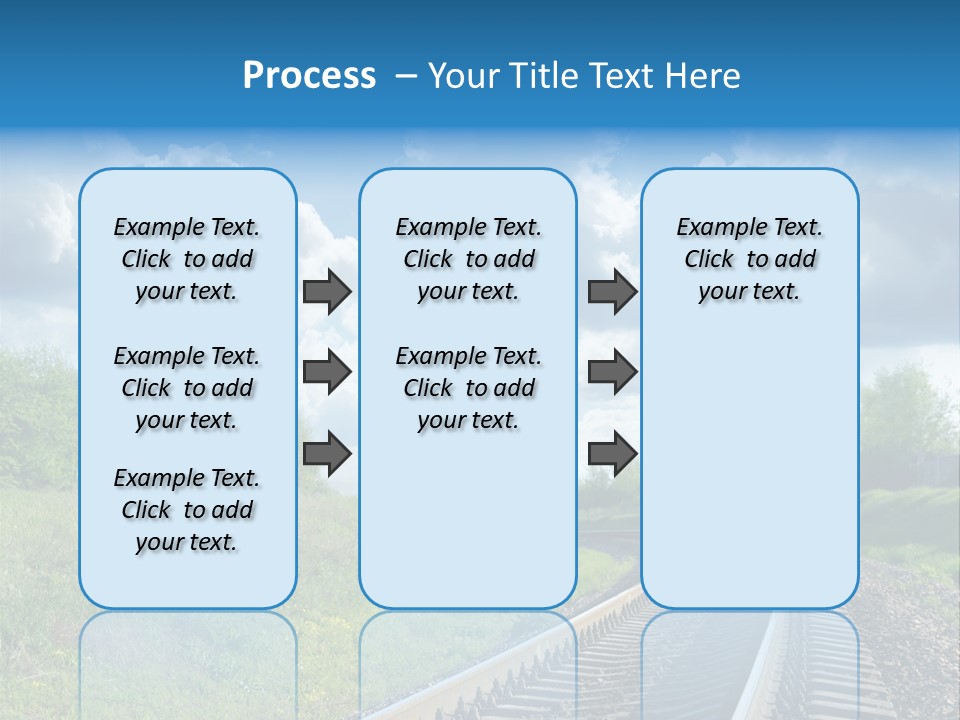 Process – Your Title Text Here

Example Text. Click to add your text.

Example Text. Click to add your text.

Example Text. Click to add your text.

Example Text. Click to add your text.

Example Text. Click to add your text.

Example Text. Click to add your text.